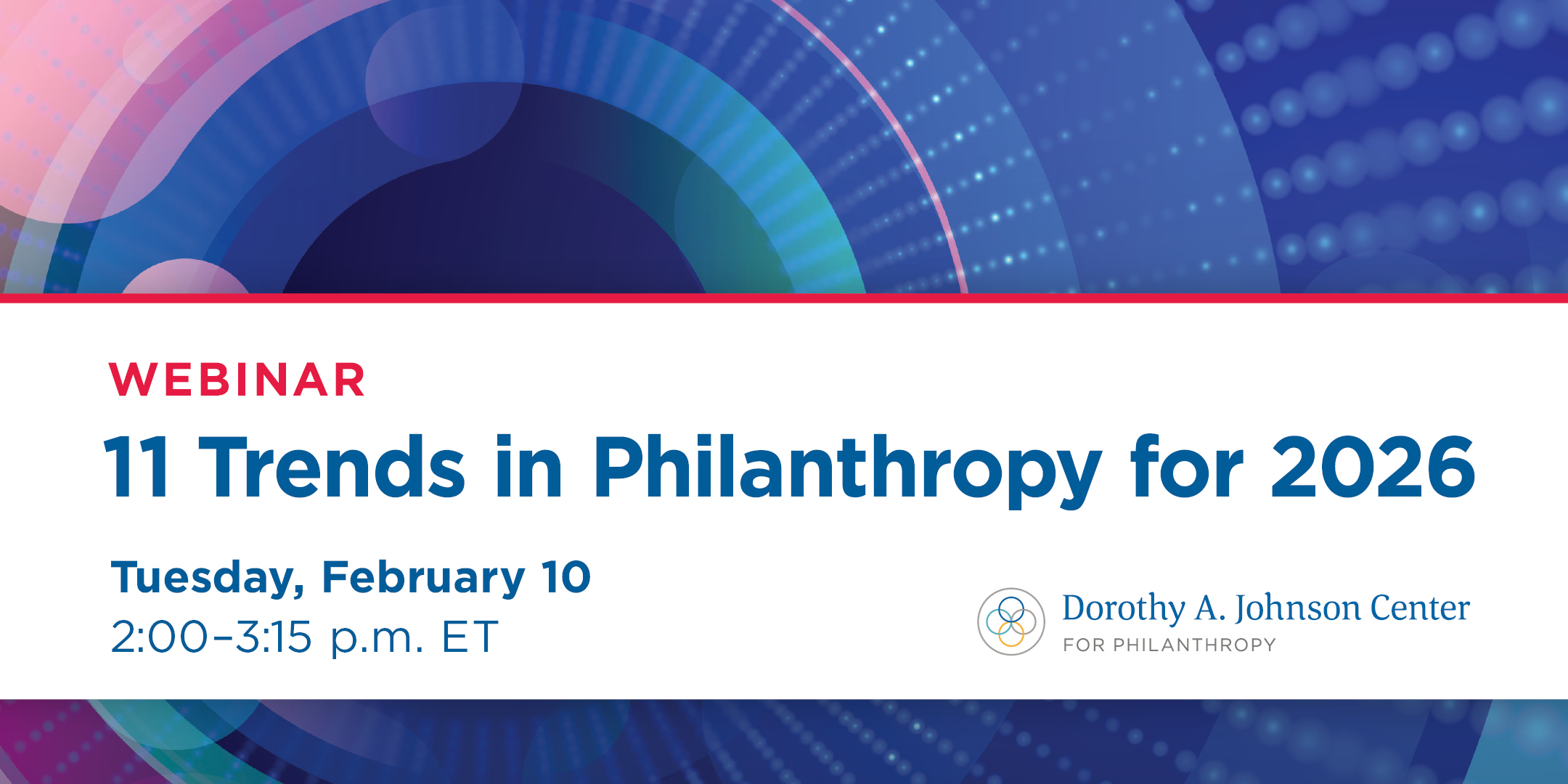 WEBINAR

11 Trends in Philanthropy for 2026

Tuesday, February 10
2:00–3:15 p.m. ET

Dorothy A. Johnson Center
FOR PHILANTHROPY